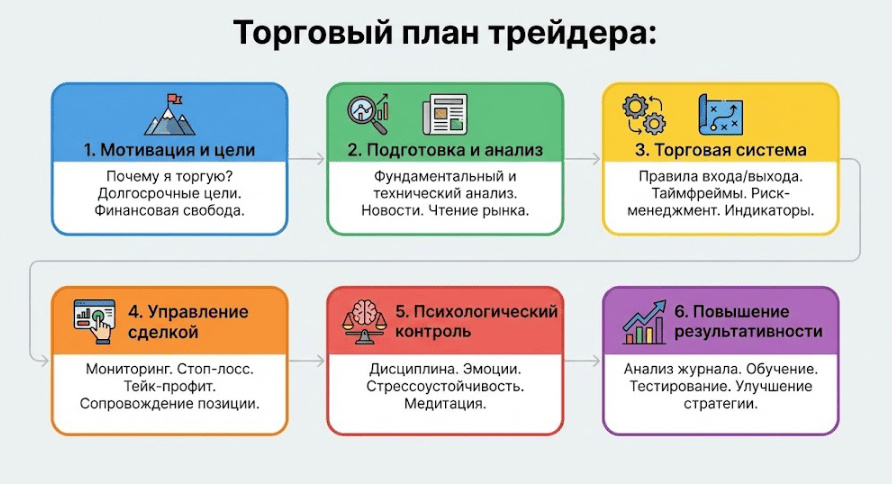 Торговый план трейдера:

1. Мотивация и цели

Почему я торгую? Долгосрочные цели. Финансовая свобода.

2. Подготовка и анализ

Фундаментальный и технический анализ. Новости. Чтение рынка.

3. Торговая система

Правила входа/выхода. Таймфреймы. Риск-менеджмент. Индикаторы.

4. Управление сделкой

Мониторинг. Стоп-лосс. Тейк-профит. Сопровождение позиции.

5. Психологический контроль

Дисциплина. Эмоции. Стрессоустойчивость. Медитация.

6. Повышение результативности

Анализ журнала. Обучение. Тестирование. Улучшение стратегии.